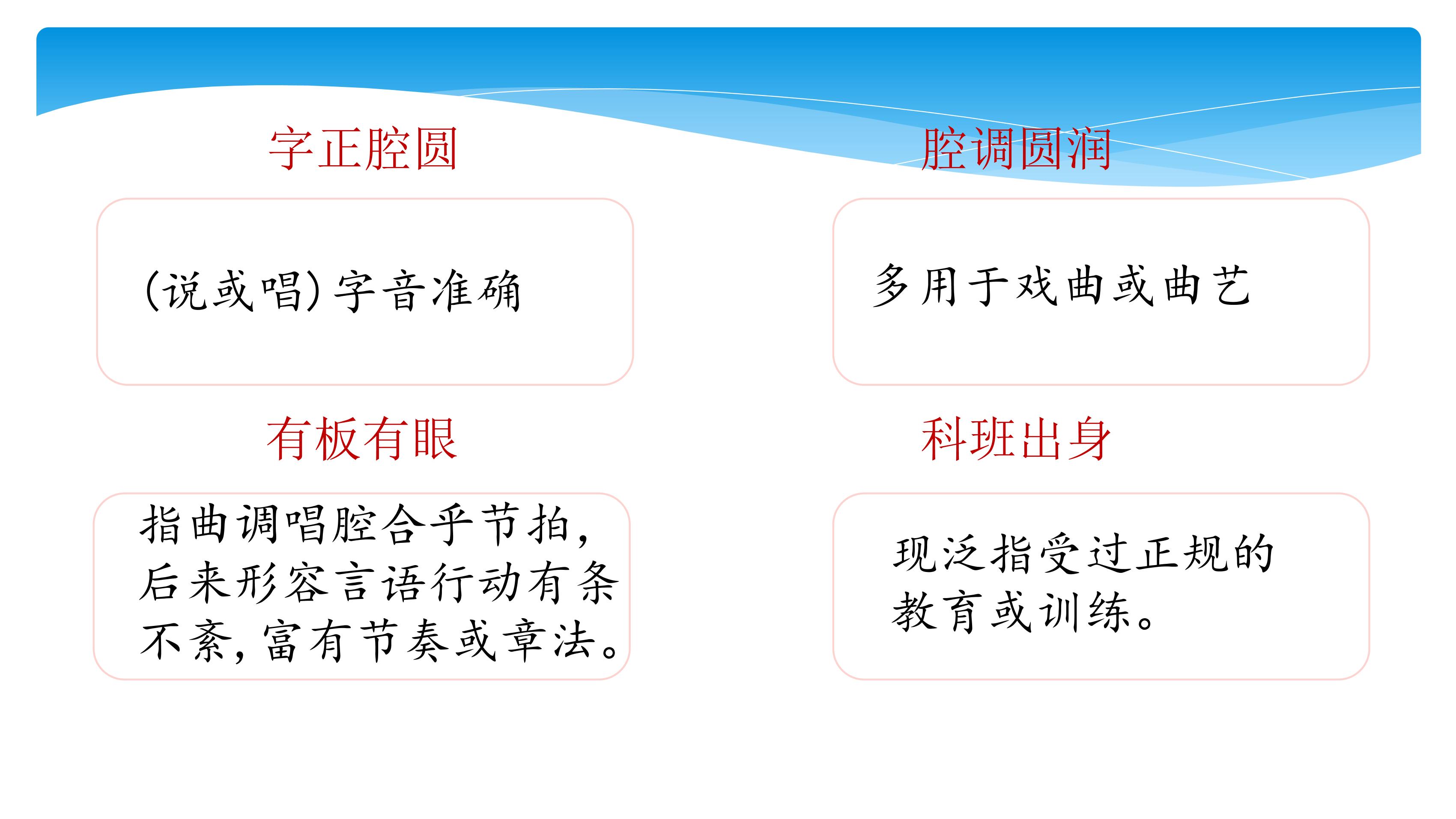 字正腔圆

(说或唱)字音准确

腔调圆润

多用于戏曲或曲艺

有板有眼

指曲调唱腔合乎节拍，后来形容言语行动有条不紊，富有节奏或章法。

科班出身

现泛指受过正规的教育或训练。